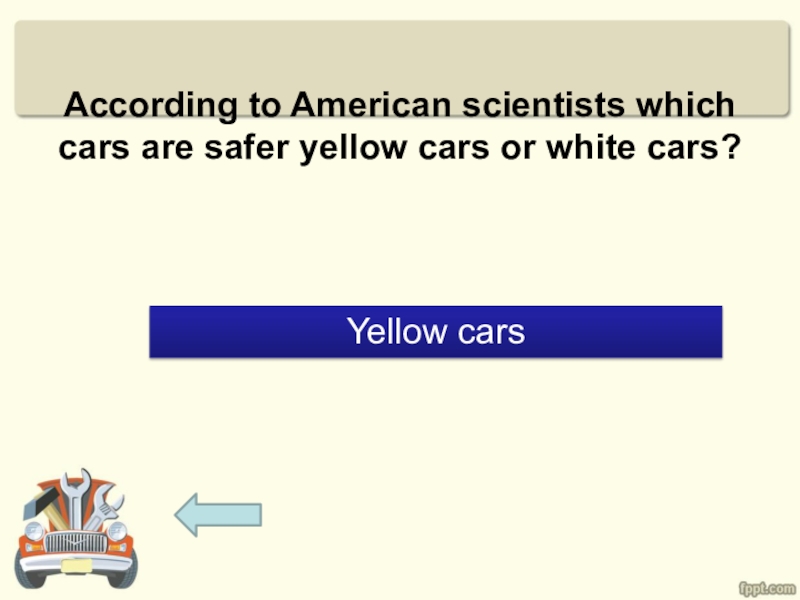 According to American scientists which cars are safer yellow cars or white cars?

Yellow cars

fppt.com